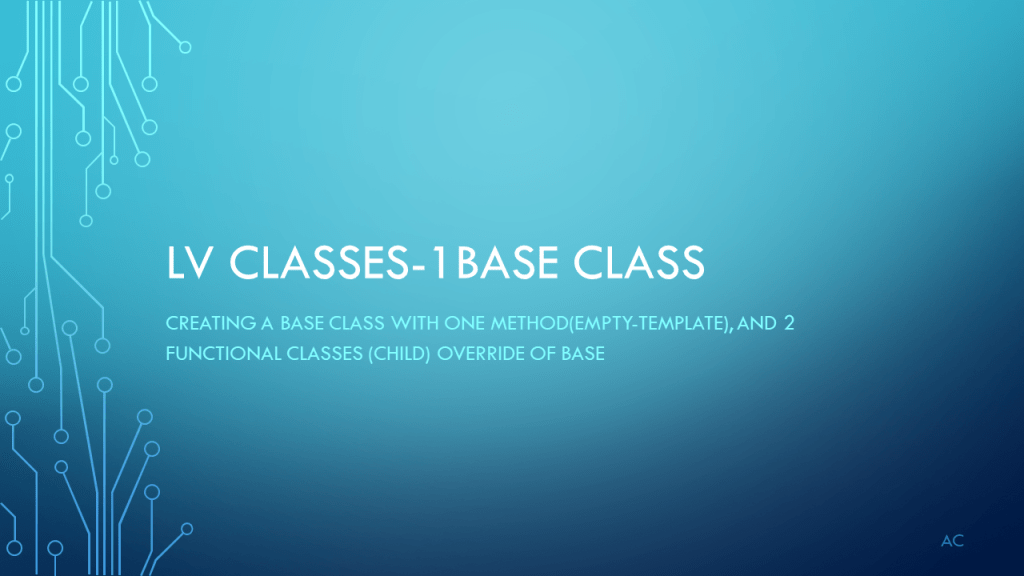 LV CLASSES-1BASE CLASS

CREATING A BASE CLASS WITH ONE METHOD(EMPTY-TEMPLATE), AND 2 FUNCTIONAL CLASSES (CHILD) OVERRIDE OF BASE

AC